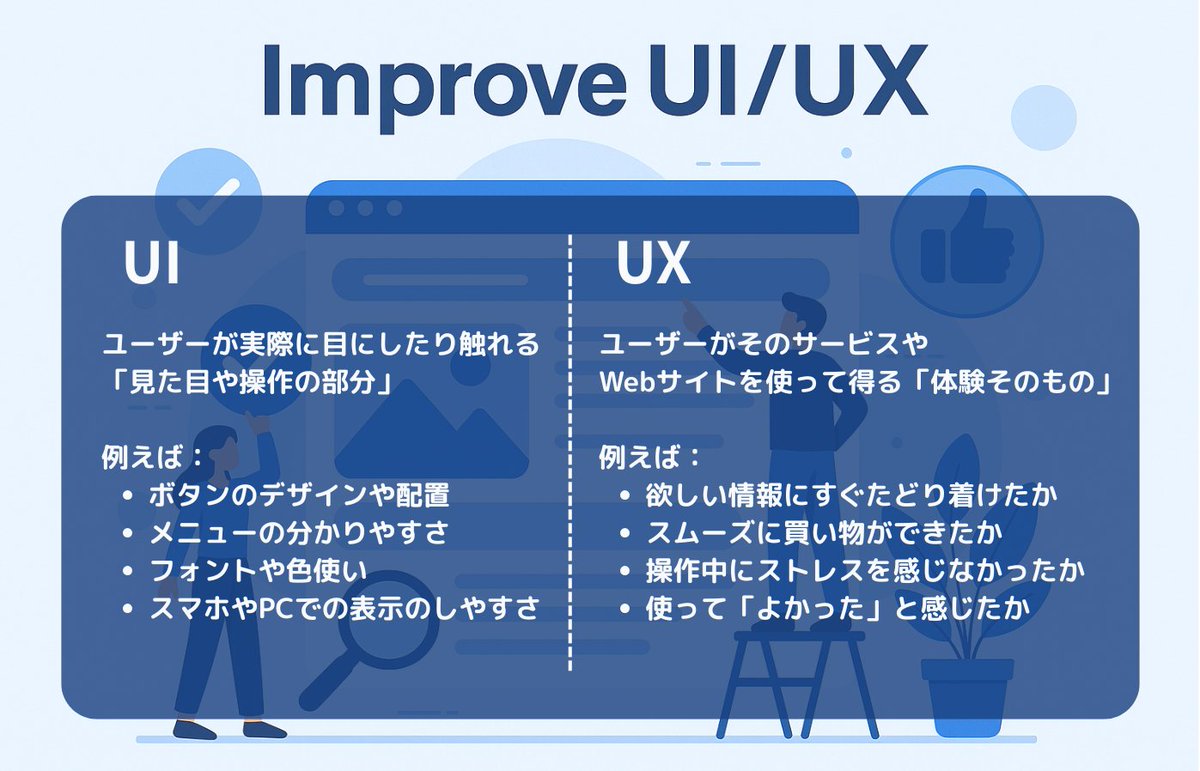 Improve UI/UX

UI

ユーザーが実際に目にしたり触れる「見た目や操作の部分」

例えば：
• ボタンのデザインや配置
• メニューの分かりやすさ
• フォントや色使い
• スマホやPCでの表示のしやすさ

UX

ユーザーがそのサービスやWebサイトを使って得る「体験そのもの」

例えば：
• 欲しい情報にすぐたどり着けたか
• スムーズに買い物ができたか
• 操作中にストレスを感じなかったか
• 使って「よかった」と感じたか